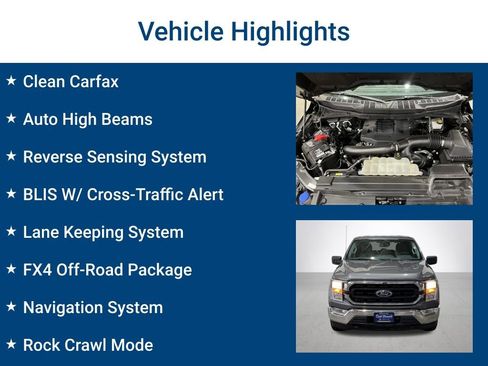 Vehicle Highlights

★ Clean Carfax

★ Auto High Beams

★ Reverse Sensing System

★ BLIS W/ Cross-Traffic Alert

★ Lane Keeping System

★ FX4 Off-Road Package

★ Navigation System

★ Rock Crawl Mode